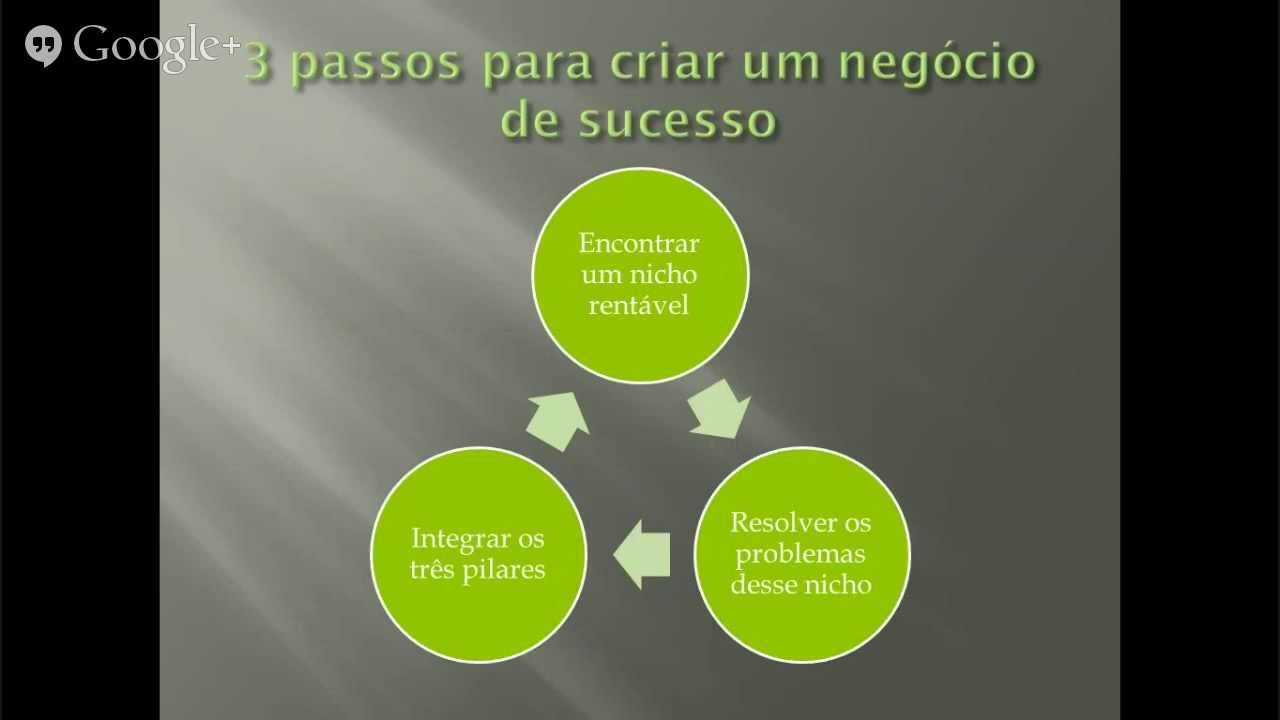 Google+

3 passos para criar um negócio de sucesso

Encontrar um nicho rentável

Resolver os problemas desse nicho

Integrar os três pilares